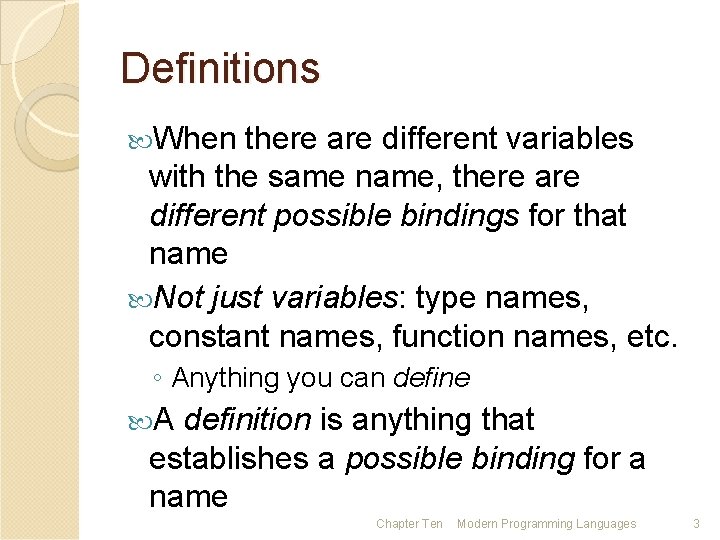 Definitions

When there are different variables with the same name, there are different possible bindings for that name

Not just variables: type names, constant names, function names, etc.

◦ Anything you can define

A definition is anything that establishes a possible binding for a name

Chapter Ten Modern Programming Languages 3